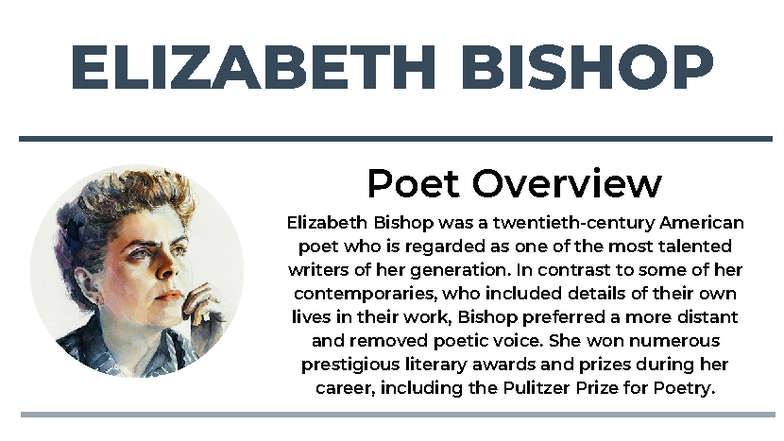 ELIZABETH BISHOP

Poet Overview

Elizabeth Bishop was a twentieth-century American poet who is regarded as one of the most talented writers of her generation. In contrast to some of her contemporaries, who included details of their own lives in their work, Bishop preferred a more distant and removed poetic voice. She won numerous prestigious literary awards and prizes during her career, including the Pulitzer Prize for Poetry.